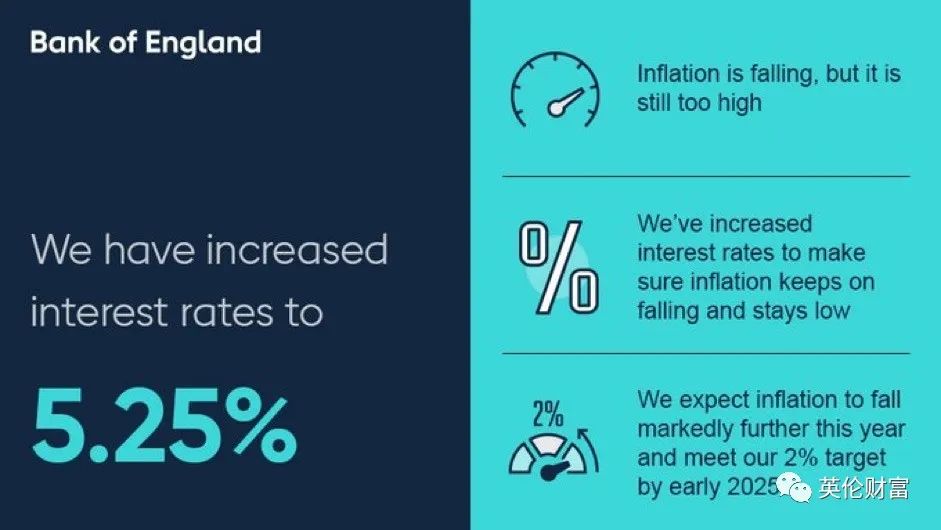 Bank of England

We have increased interest rates to

5.25%

Inflation is falling, but it is still too high

%

We've increased interest rates to make sure inflation keeps on falling and stays low

2%

We expect inflation to fall markedly further this year and meet our 2% target by early 2025

英伦财富